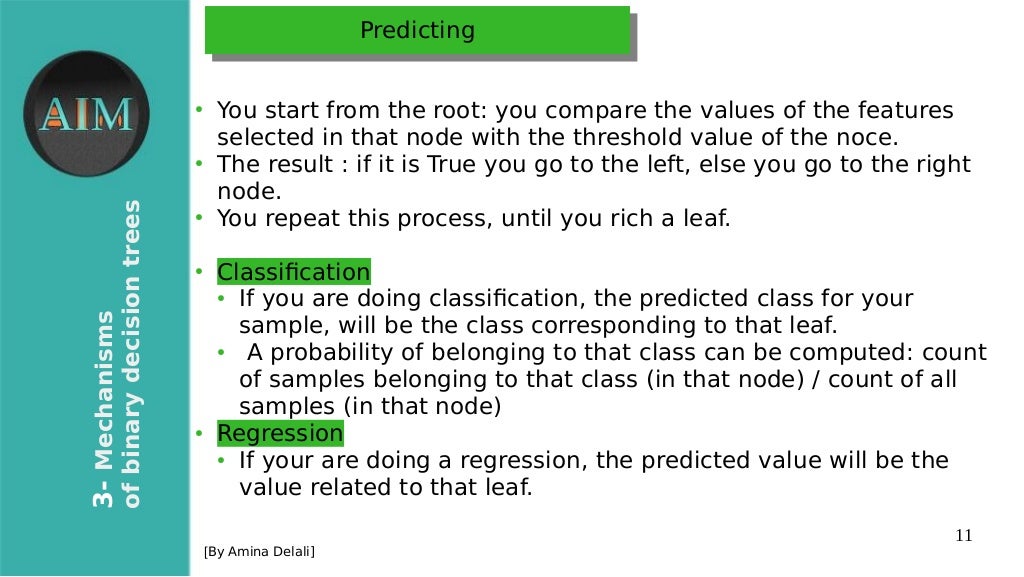 AIM

3- Mechanisms
of binary decision trees

Predicting

• You start from the root: you compare the values of the features selected in that node with the threshold value of the noce.
• The result : if it is True you go to the left, else you go to the right node.
• You repeat this process, until you rich a leaf.

• Classification
  • If you are doing classification, the predicted class for your sample, will be the class corresponding to that leaf.
  •  A probability of belonging to that class can be computed: count of samples belonging to that class (in that node) / count of all samples (in that node)
• Regression
  • If your are doing a regression, the predicted value will be the value related to that leaf.

11

[By Amina Delali]